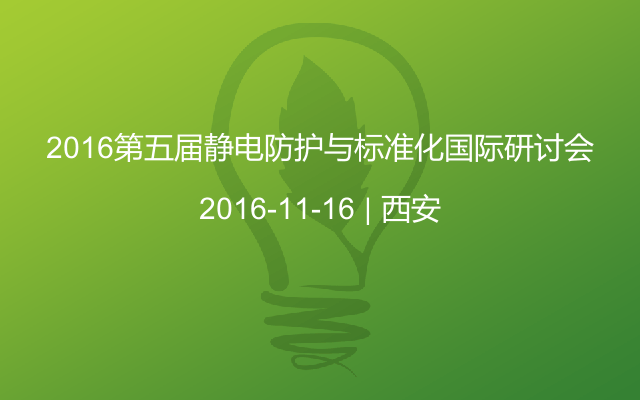 2016第五届静电防护与标准化国际研讨会

2016-11-16 | 西安